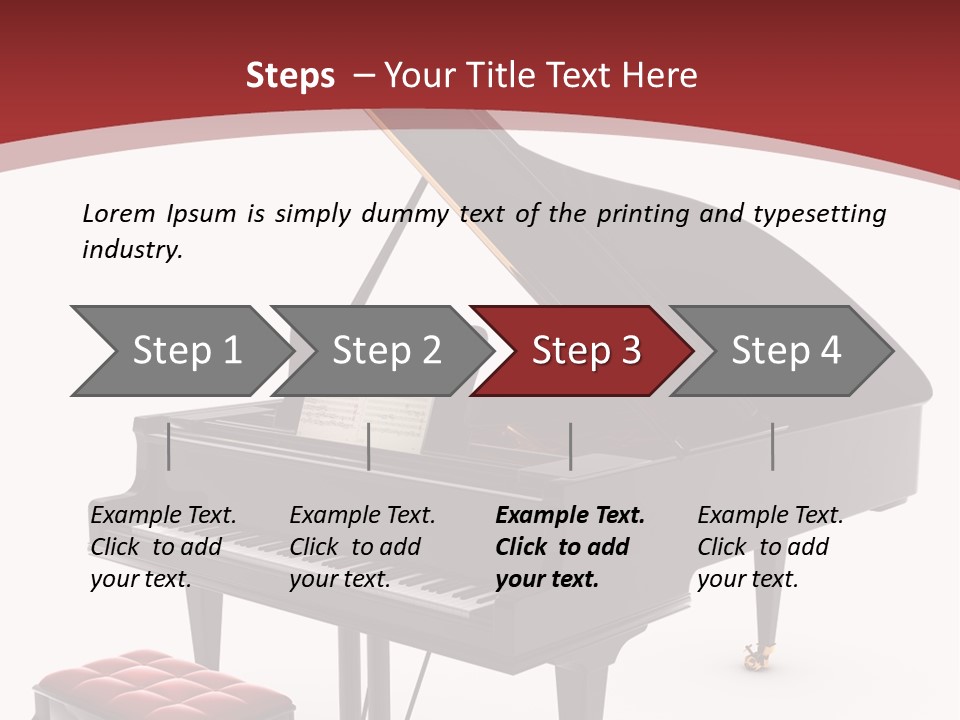 Steps – Your Title Text Here

Lorem Ipsum is simply dummy text of the printing and typesetting industry.

Step 1

Step 2

Step 3

Step 4

Example Text. Click to add your text.

Example Text. Click to add your text.

Example Text. Click to add your text.

Example Text. Click to add your text.